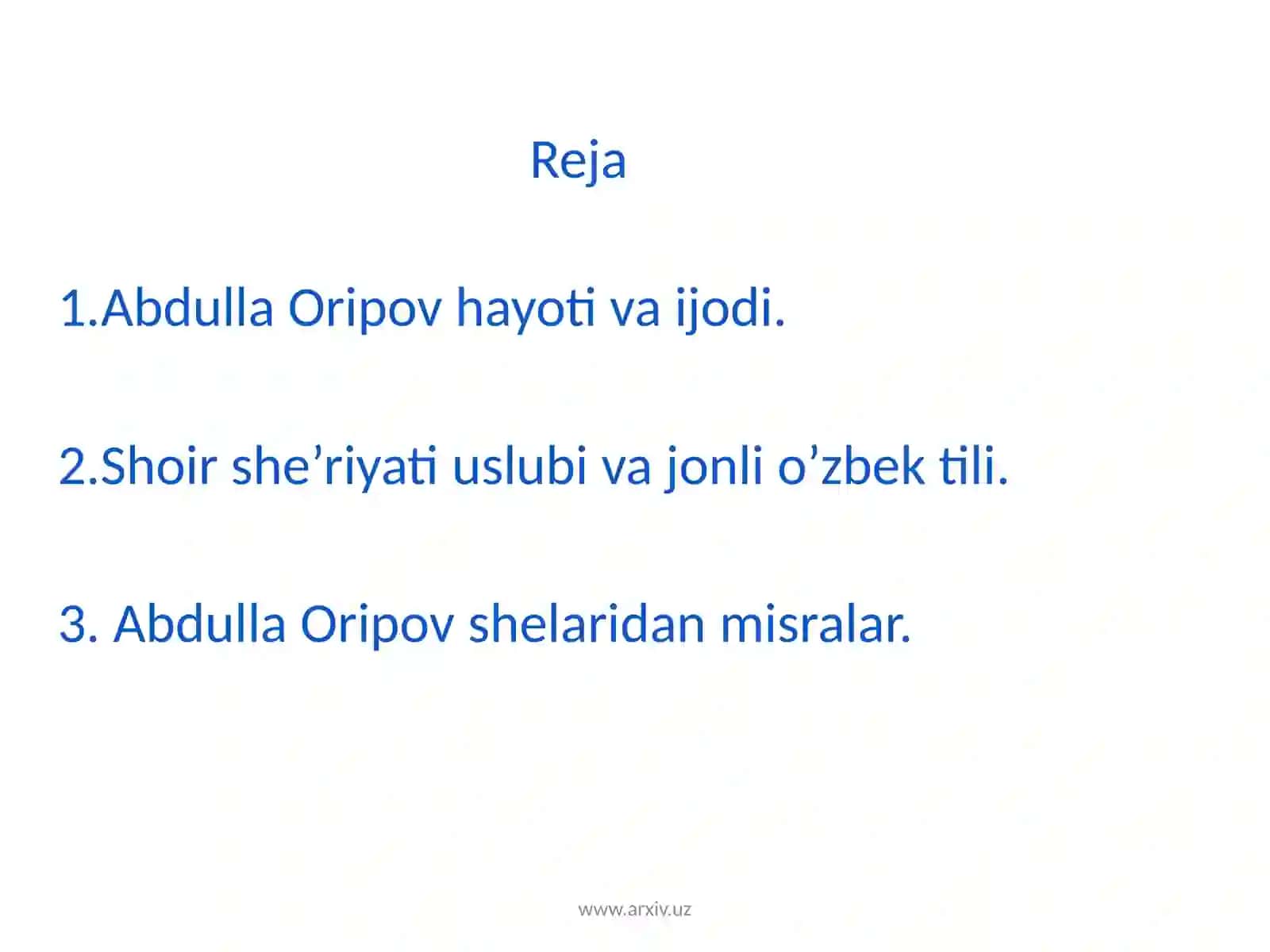 Reja

1.Abdulla Oripov hayoti va ijodi.

2.Shoir she’riyati uslubi va jonli o’zbek tili.

3. Abdulla Oripov shelaridan misralar.

www.arxiv.uz